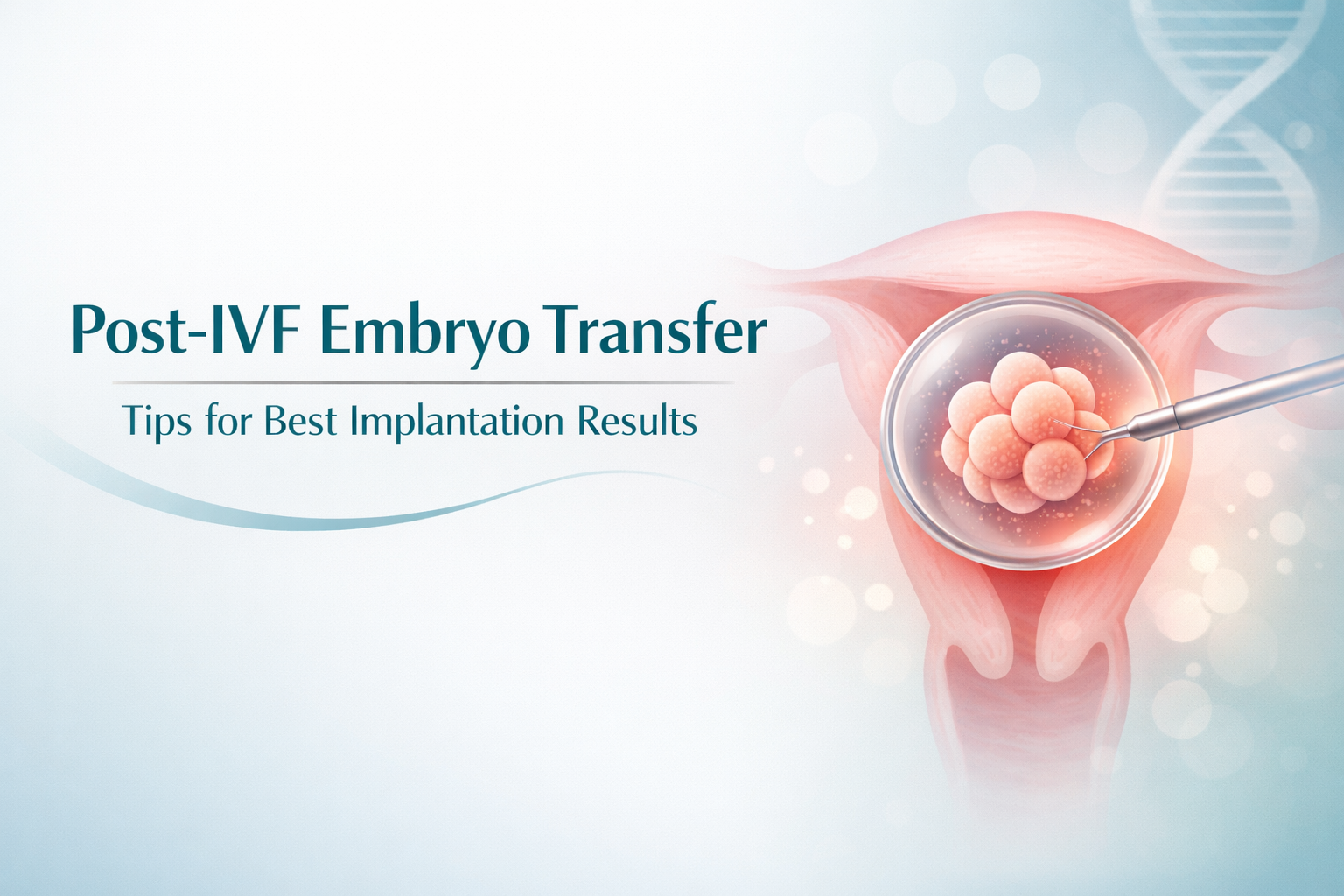 Post-IVF Embryo Transfer

Tips for Best Implantation Results